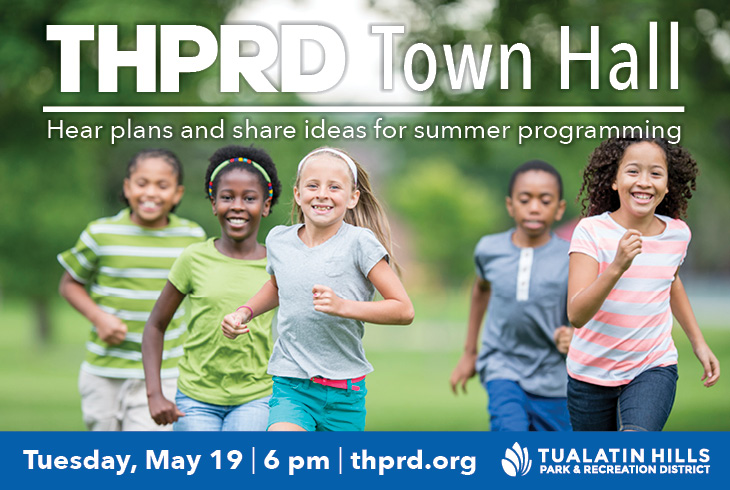 THPRD Town Hall

Hear plans and share ideas for summer programming

Tuesday, May 19 | 6 pm | thprd.org

TUALATIN HILLS
PARK & RECREATION DISTRICT